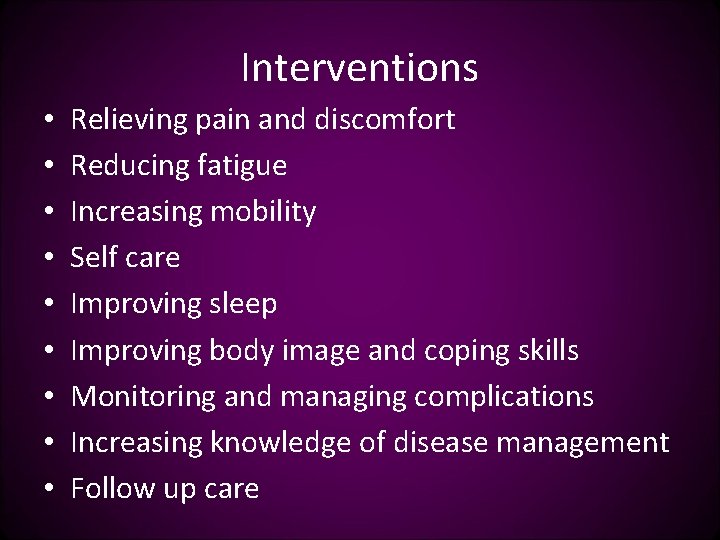 Interventions

• Relieving pain and discomfort
• Reducing fatigue
• Increasing mobility
• Self care
• Improving sleep
• Improving body image and coping skills
• Monitoring and managing complications
• Increasing knowledge of disease management
• Follow up care